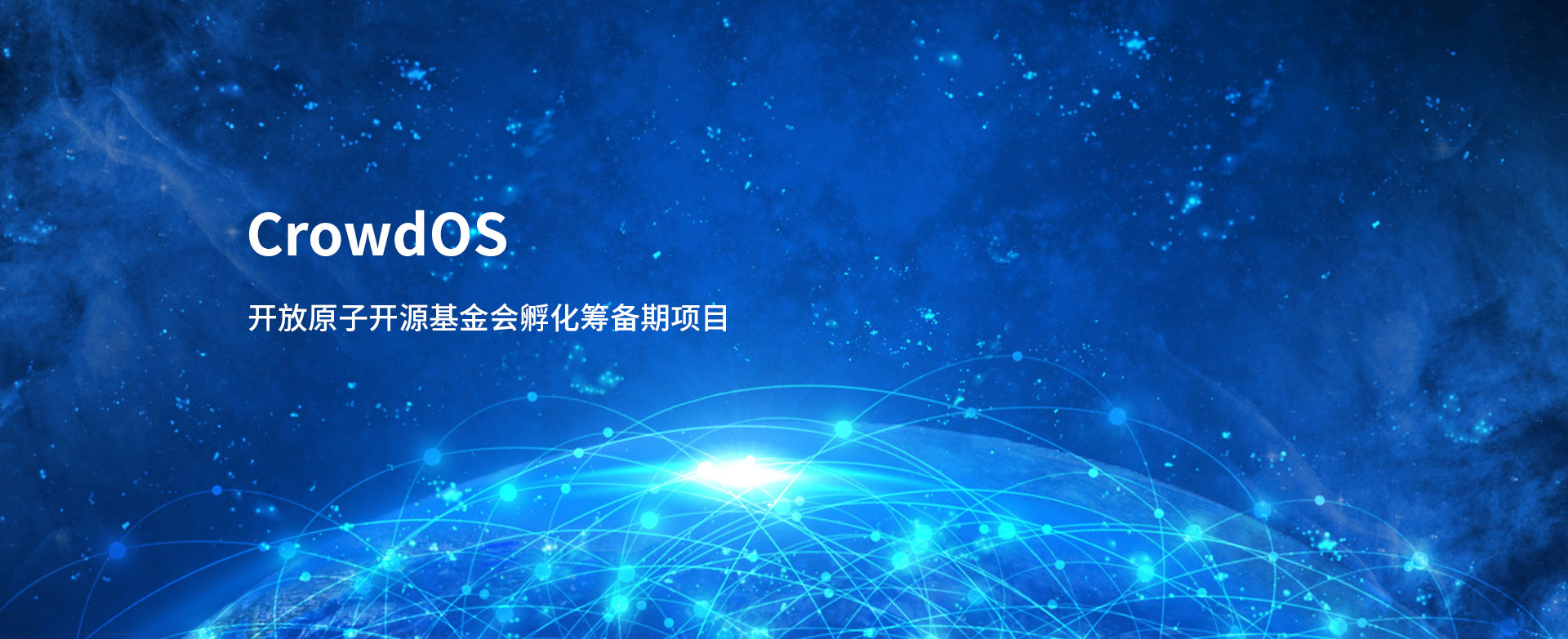 CrowdOS

开放原子开源基金会孵化筹备期项目